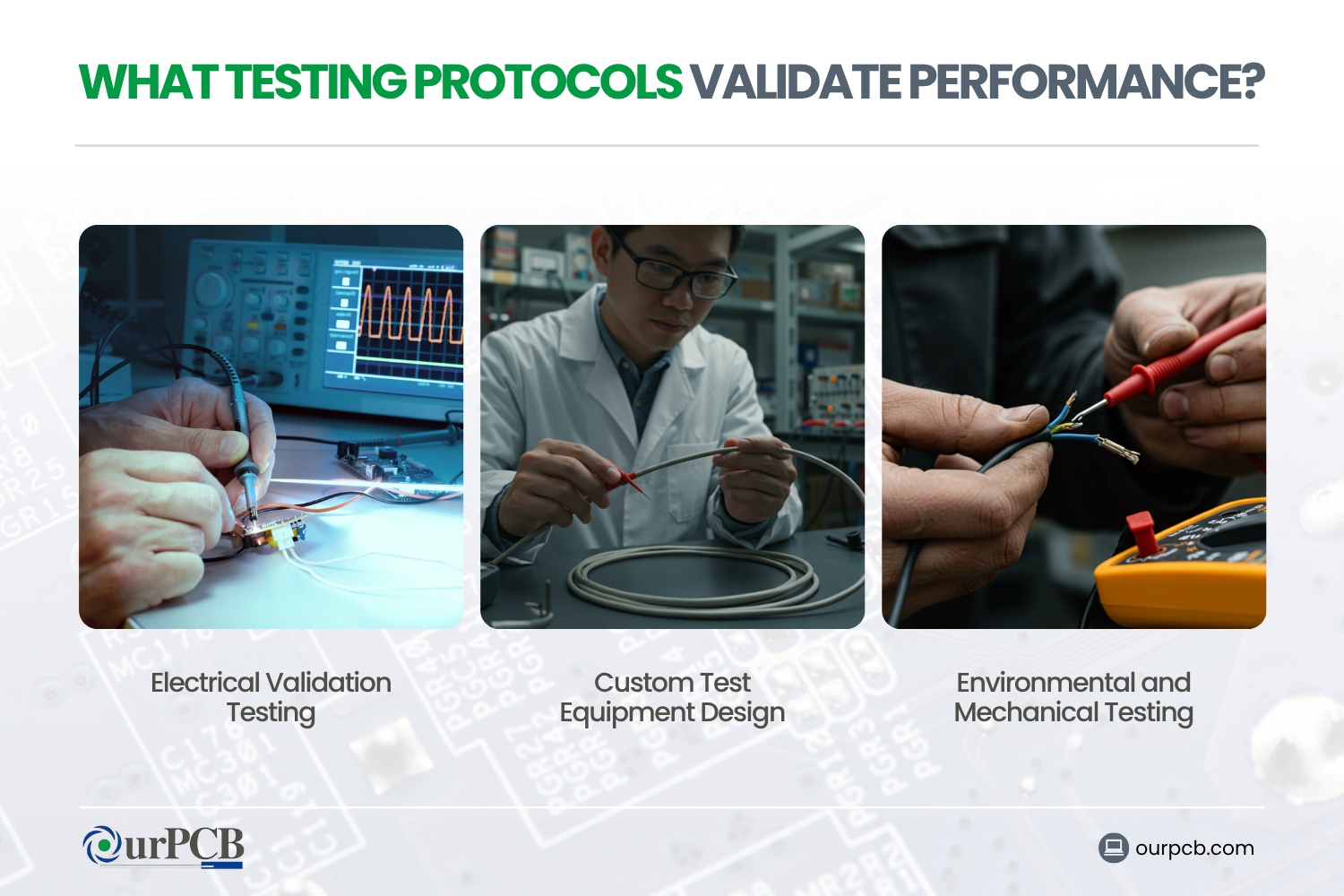 WHAT TESTING PROTOCOLS VALIDATE PERFORMANCE?

Electrical Validation Testing

Custom Test Equipment Design

Environmental and Mechanical Testing

OurPCB

ourpcb.com